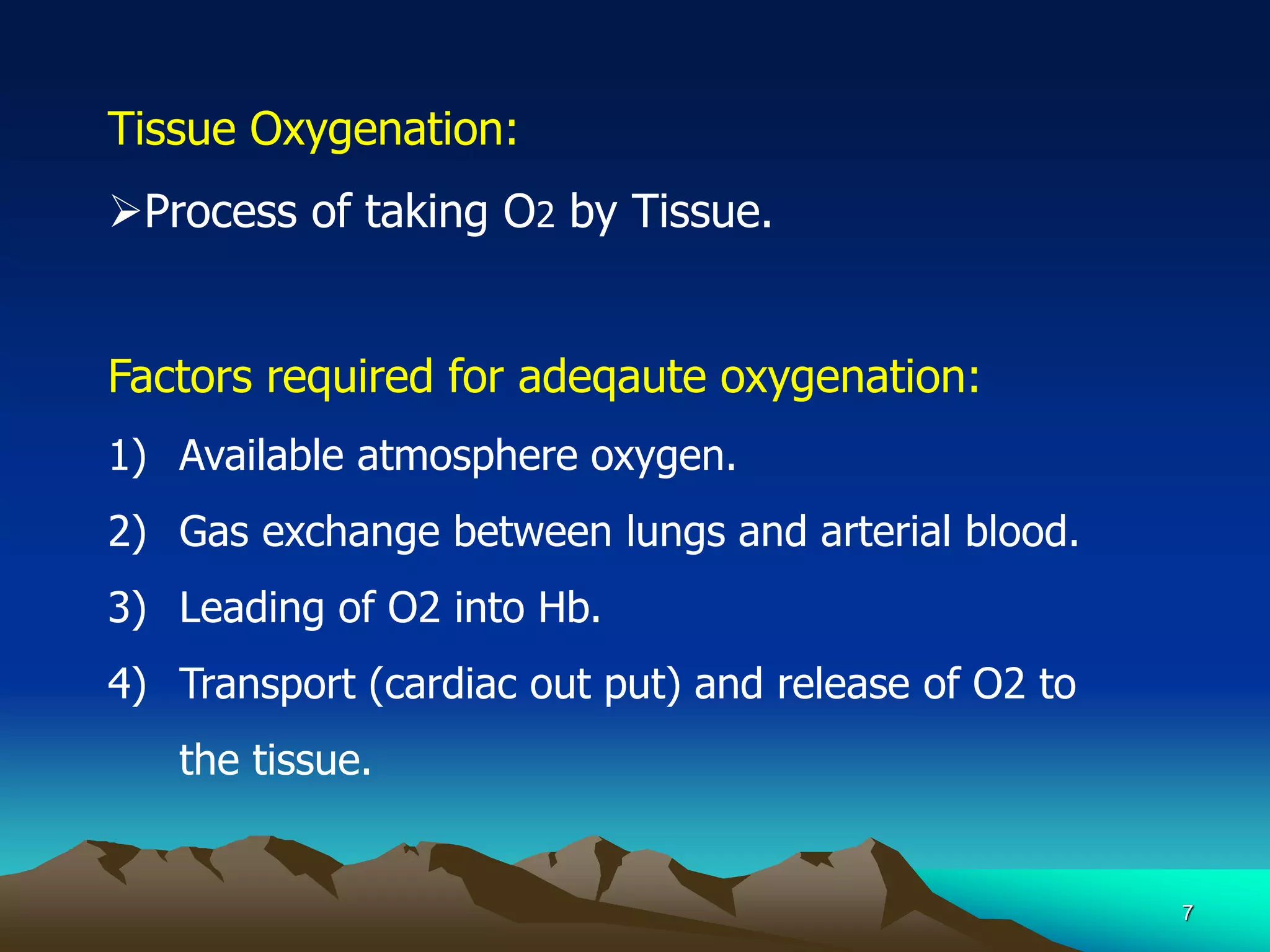 Tissue Oxygenation:

➢Process of taking $O_2$ by Tissue.

Factors required for adeqaute oxygenation:

1) Available atmosphere oxygen.
2) Gas exchange between lungs and arterial blood.
3) Leading of O2 into Hb.
4) Transport (cardiac out put) and release of O2 to the tissue.

7